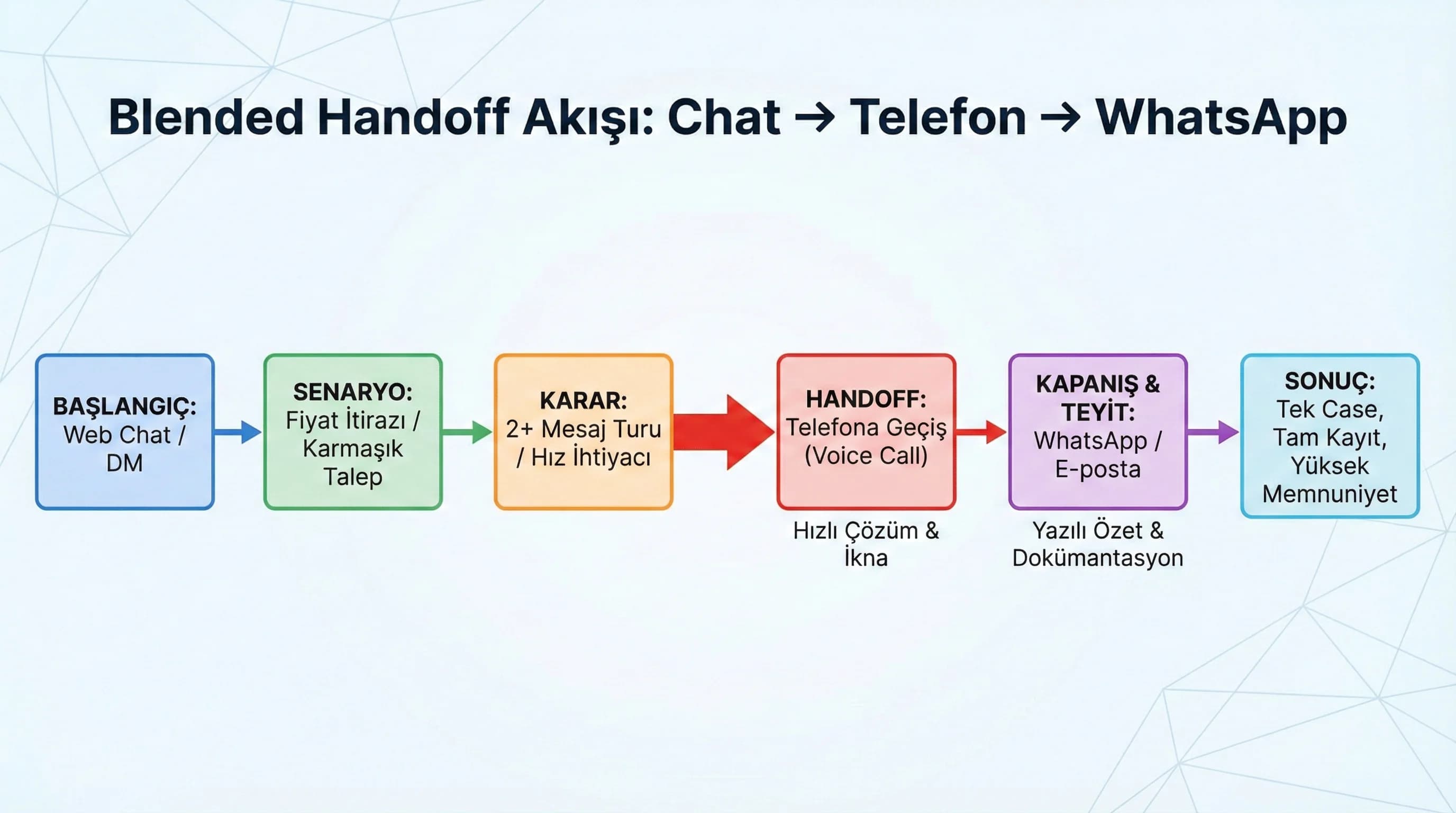 Blended Handoff Akışı: Chat → Telefon → WhatsApp

BAŞLANGIÇ: Web Chat / DM

SENARYO: Fiyat İtirazı / Karmaşık Talep

KARAR: 2+ Mesaj Turu / Hız İhtiyacı

HANDOFF: Telefona Geçiş (Voice Call)

Hızlı Çözüm & İkna

KAPANIŞ & TEYİT: WhatsApp / E-posta

Yazılı Özet & Dokümantasyon

SONUÇ: Tek Case, Tam Kayıt, Yüksek Memnuniyet